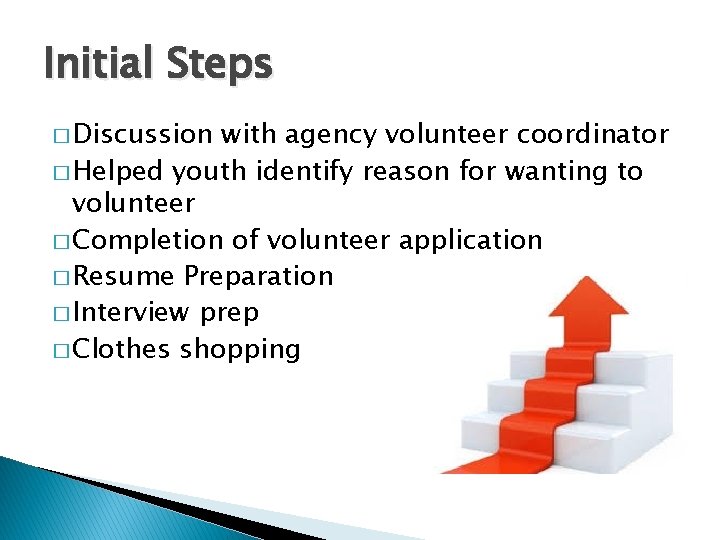 Initial Steps

□ Discussion with agency volunteer coordinator
□ Helped youth identify reason for wanting to volunteer
□ Completion of volunteer application
□ Resume Preparation
□ Interview prep
□ Clothes shopping